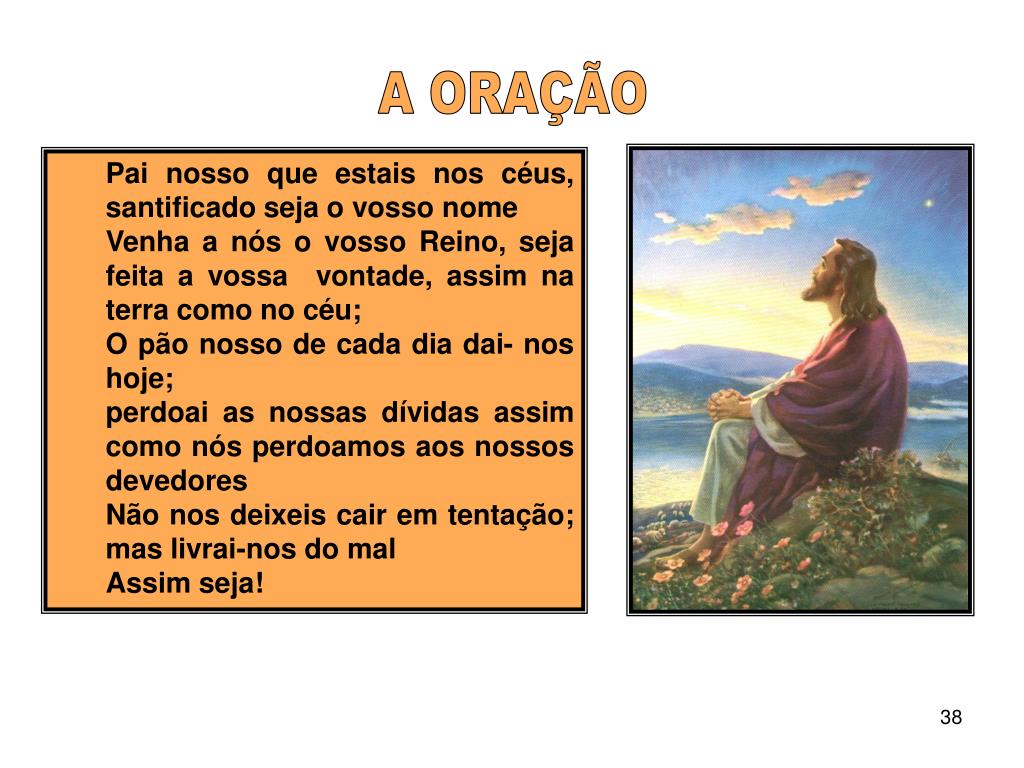 A ORAÇÃO

Pai nosso que estais nos céus, santificado seja o vosso nome
Venha a nós o vosso Reino, seja feita a vossa vontade, assim na terra como no céu;
O pão nosso de cada dia dai- nos hoje;
perdoai as nossas dívidas assim como nós perdoamos aos nossos devedores
Não nos deixeis cair em tentação; mas livrai-nos do mal
Assim seja!

38